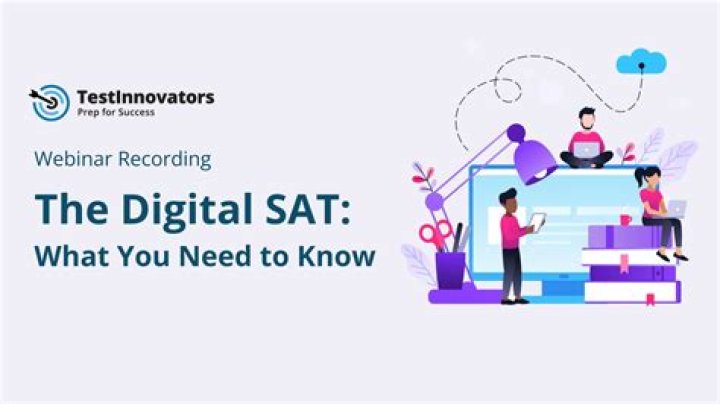 TestInnovators
Prep for Success

Webinar Recording

The Digital SAT:
What You Need to Know